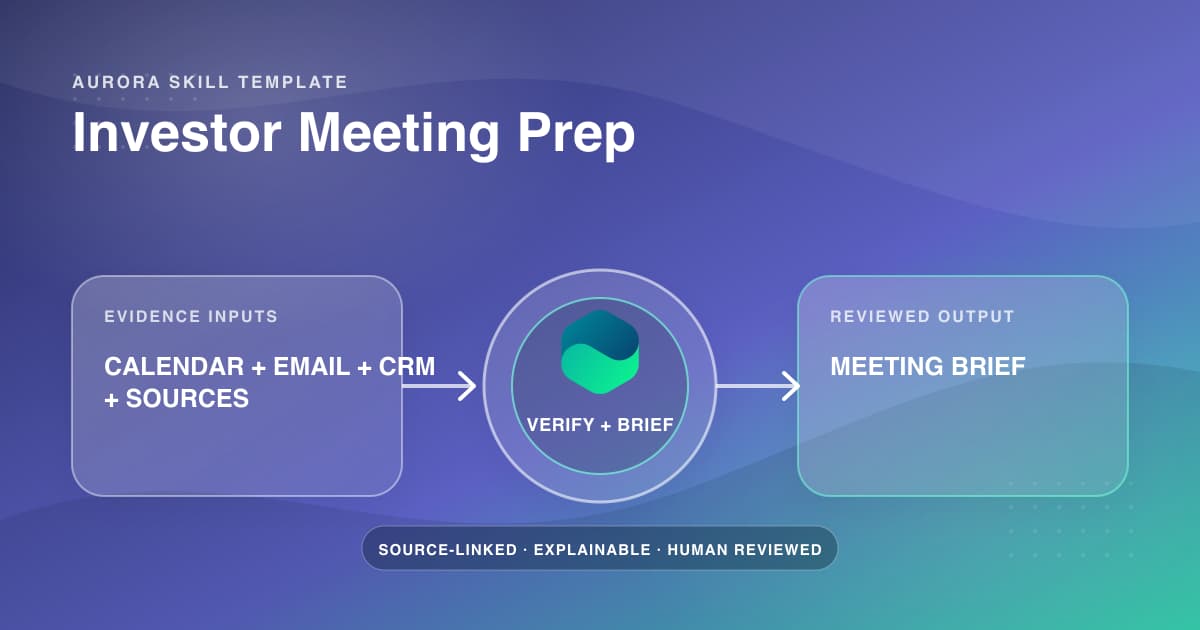 AURORA SKILL TEMPLATE

Investor Meeting Prep

EVIDENCE INPUTS

CALENDAR + EMAIL + CRM + SOURCES

VERIFY + BRIEF

REVIEWED OUTPUT

MEETING BRIEF

SOURCE-LINKED · EXPLAINABLE · HUMAN REVIEWED